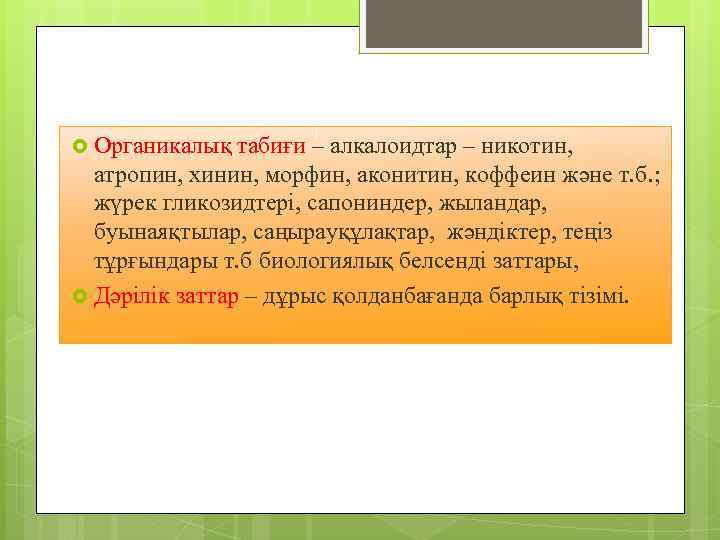 Органикалық табиғи – алкалоидтар – никотин, атропин, хинин, морфин, аконитин, коффеин және т.б.; жүрек гликозидтері, сапониндер, жыландар, буынаяқтылар, саңырауқұлақтар, жәндіктер, теңіз тұрғындары т.б биологиялық белсенді заттары,

Дәрілік заттар – дұрыс қолданбағанда барлық тізімі.